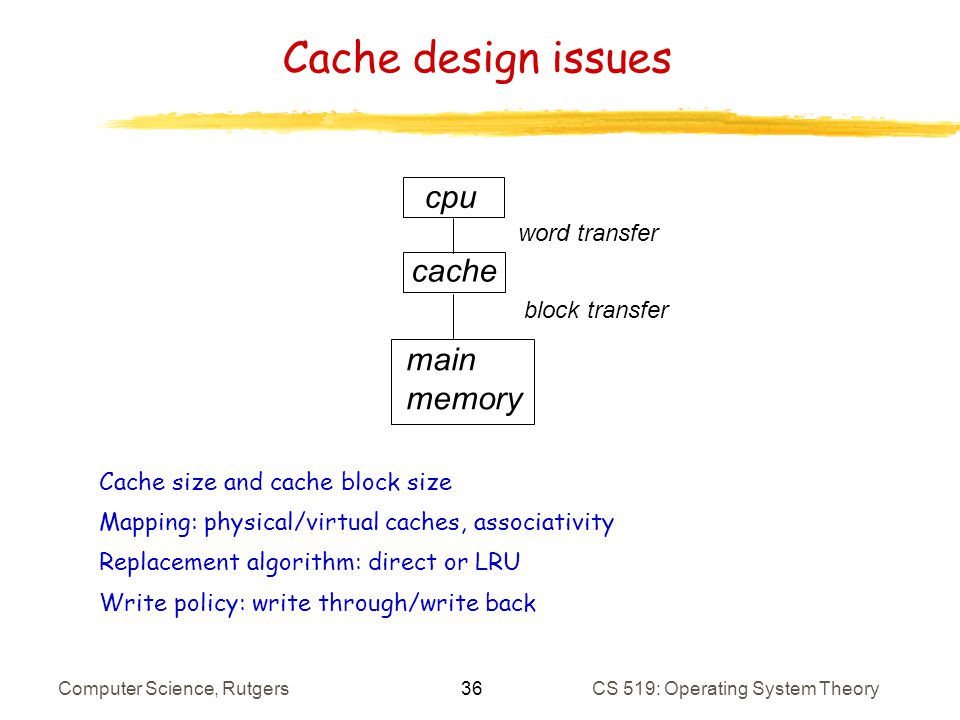 Cache design issues

cpu

word transfer

cache

block transfer

main memory

Cache size and cache block size

Mapping: physical/virtual caches, associativity

Replacement algorithm: direct or LRU

Write policy: write through/write back

Computer Science, Rutgers

36

CS 519: Operating System Theory